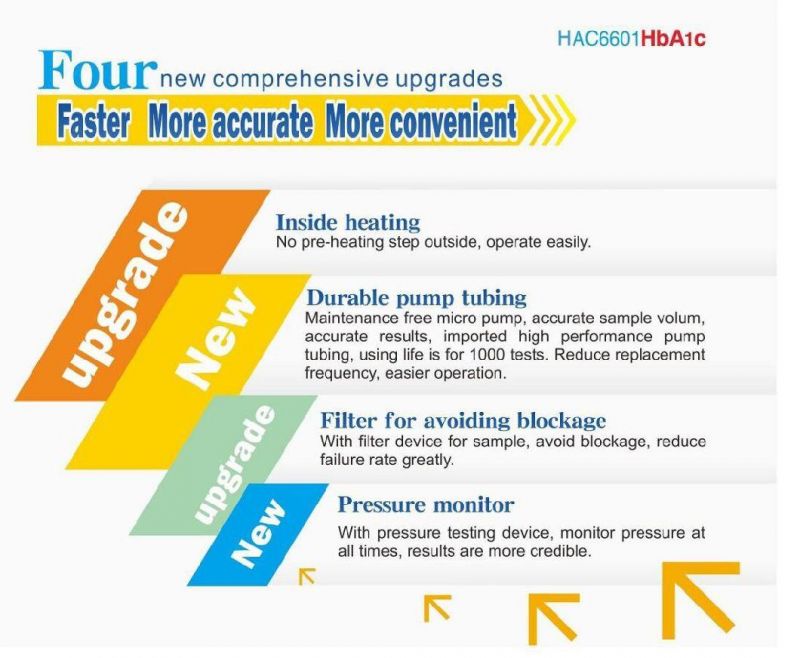 HAC6601HbA1c

Four new comprehensive upgrades

Faster More accurate More convenient

upgrade

Inside heating
No pre-heating step outside, operate easily.

New

Durable pump tubing
Maintenance free micro pump, accurate sample volum, accurate results, imported high performance pump tubing, using life is for 1000 tests. Reduce replacement frequency, easier operation.

upgrade

Filter for avoiding blockage
With filter device for sample, avoid blockage, reduce failure rate greatly.

New

Pressure monitor
With pressure testing device, monitor pressure at all times, results are more credible.